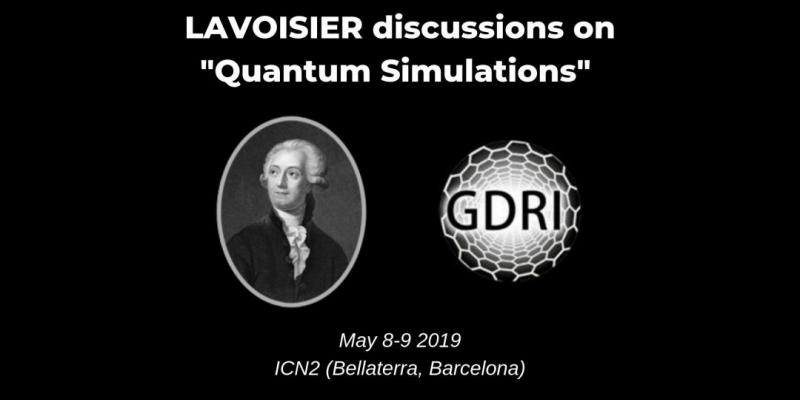 LAVOISIER discussions on "Quantum Simulations"

GDRI

May 8-9 2019
ICN2 (Bellaterra, Barcelona)